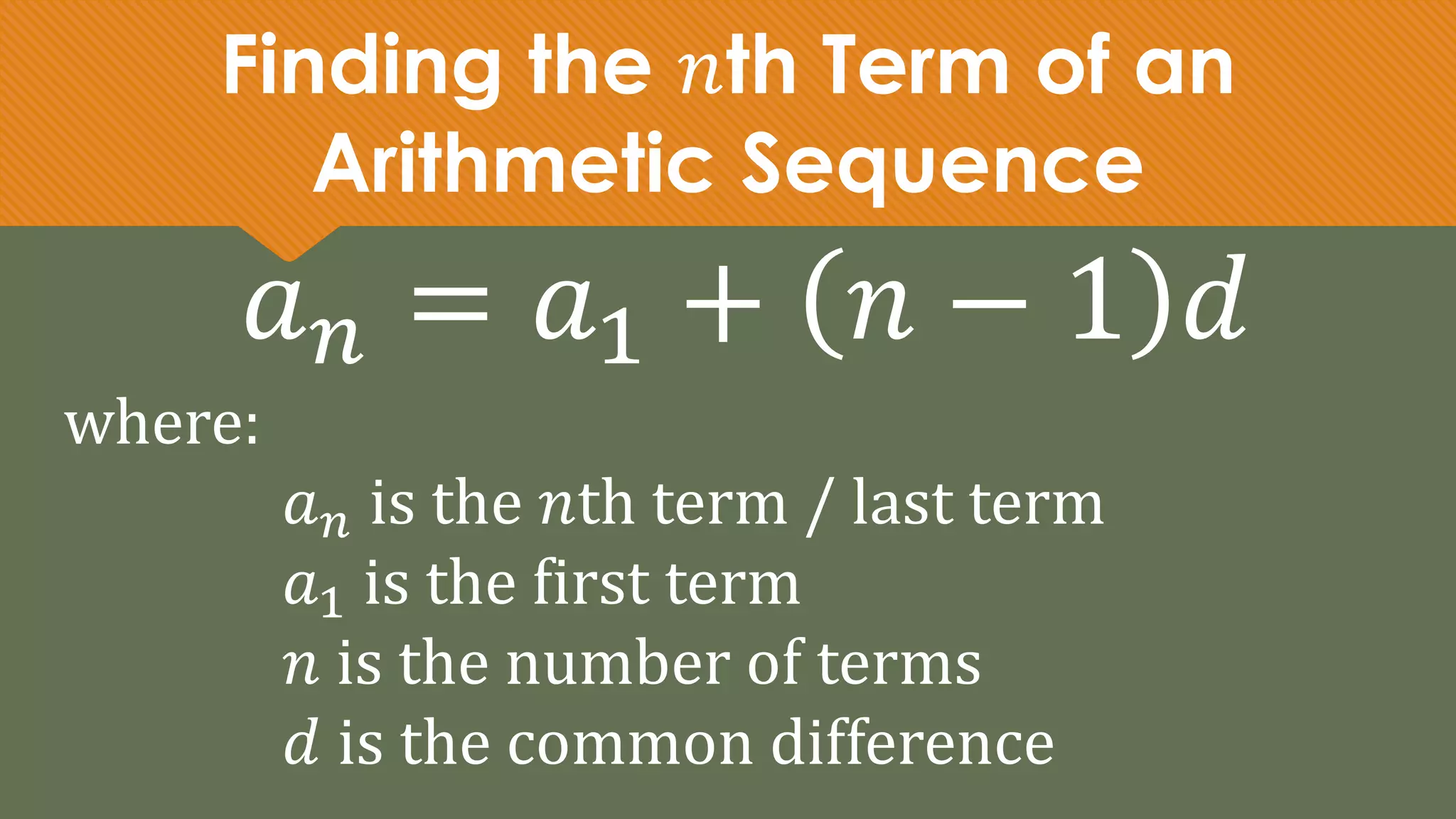 Finding the $n$th Term of an Arithmetic Sequence

$a_n = a_1 + (n-1)d$

where:

$a_n$ is the $n$th term / last term
$a_1$ is the first term
$n$ is the number of terms
$d$ is the common difference